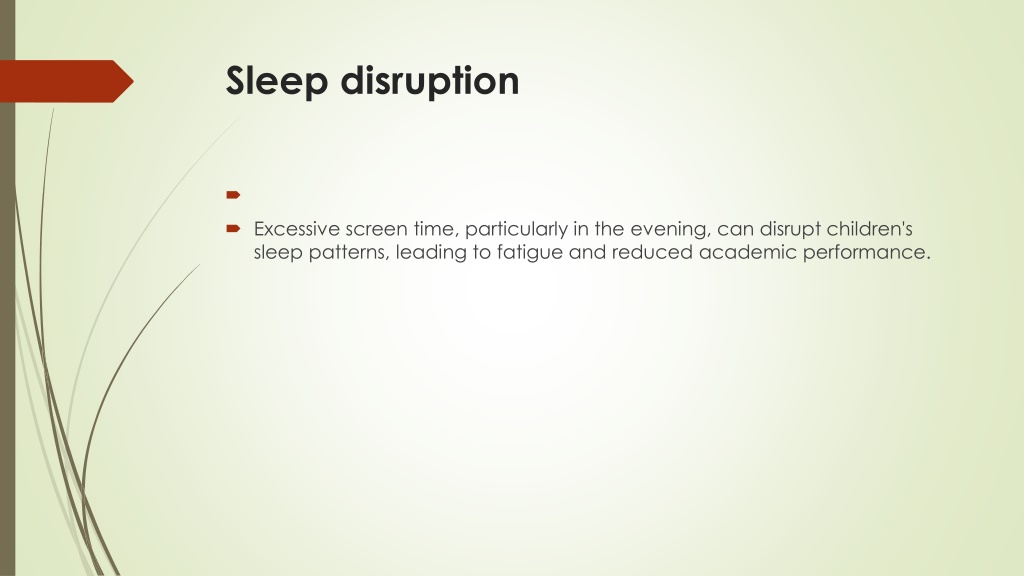 Sleep disruption

Excessive screen time, particularly in the evening, can disrupt children's sleep patterns, leading to fatigue and reduced academic performance.